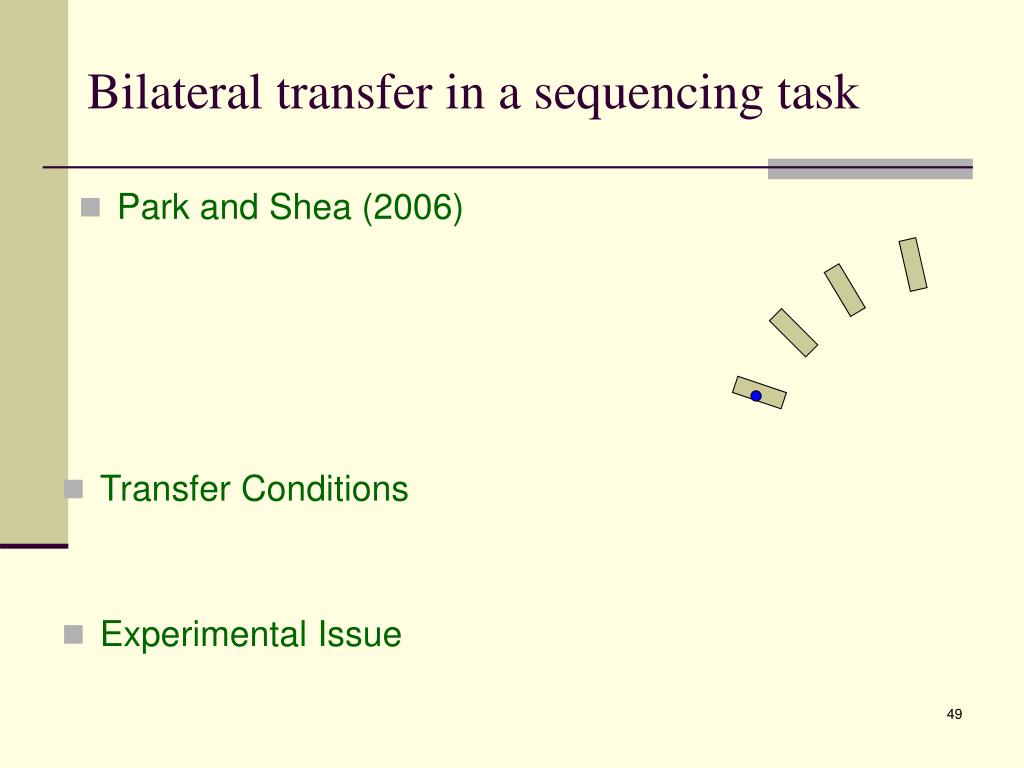 Bilateral transfer in a sequencing task

Park and Shea (2006)

Transfer Conditions

Experimental Issue

49